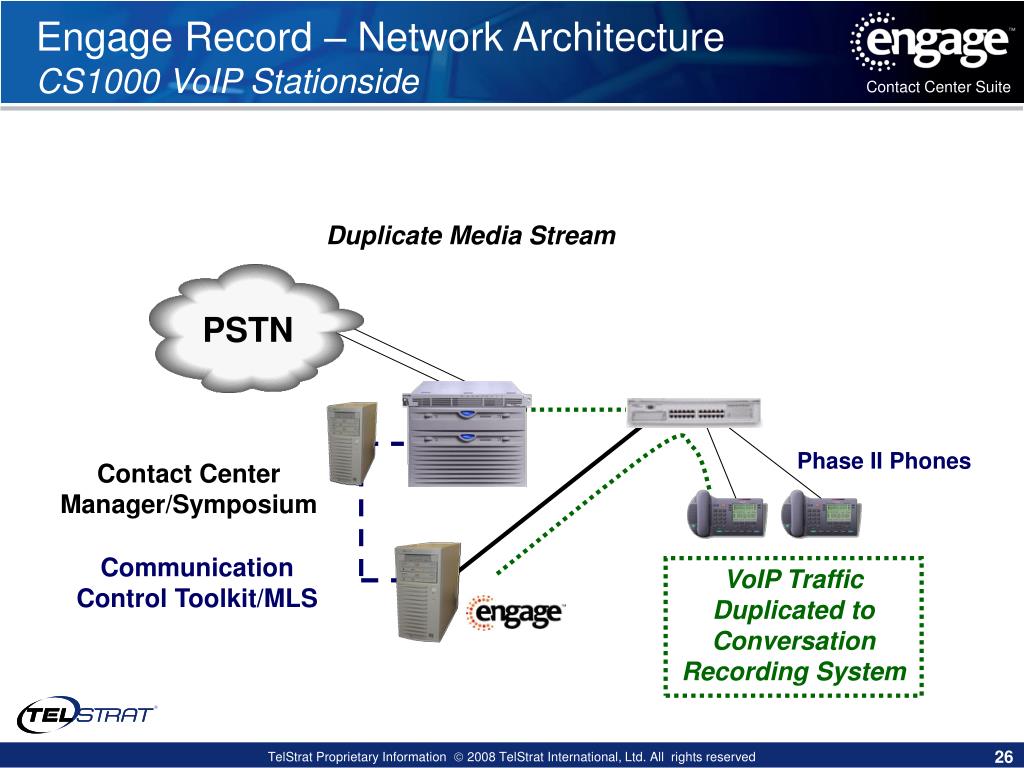 Engage Record – Network Architecture
CS1000 VoIP Stationside

engage™
Contact Center Suite

Duplicate Media Stream

PSTN

Contact Center Manager/Symposium

Communication Control Toolkit/MLS

Phase II Phones

engage™

VoIP Traffic Duplicated to Conversation Recording System

TELSTRAT®

TelStrat Proprietary Information © 2008 TelStrat International, Ltd. All rights reserved

26